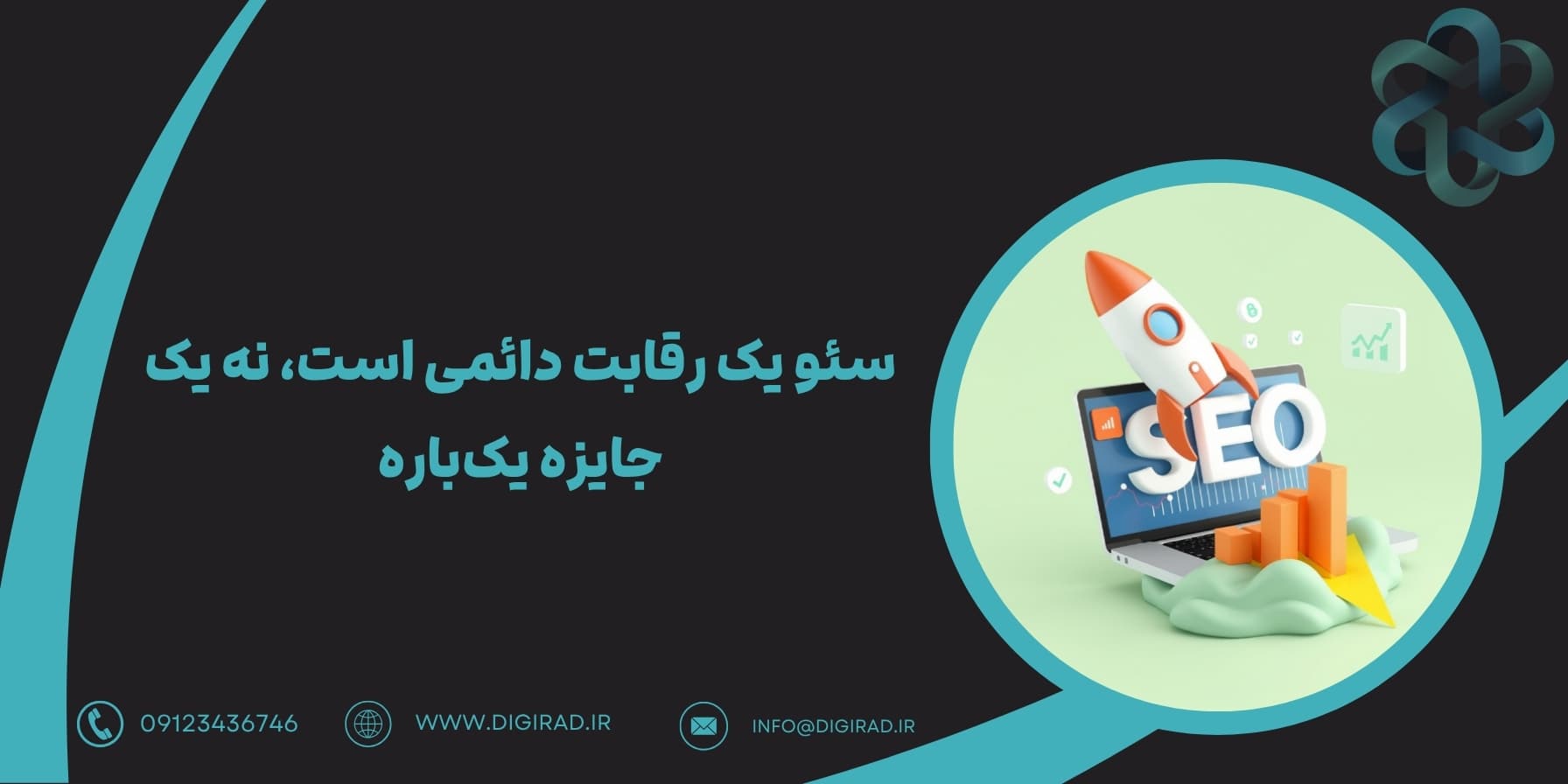 سئو یک رقابت دائمی است، نه یک جایزه یک‌باره

SEO

09123436746

WWW.DIGIRAD.IR

INFO@DIGIRAD.IR